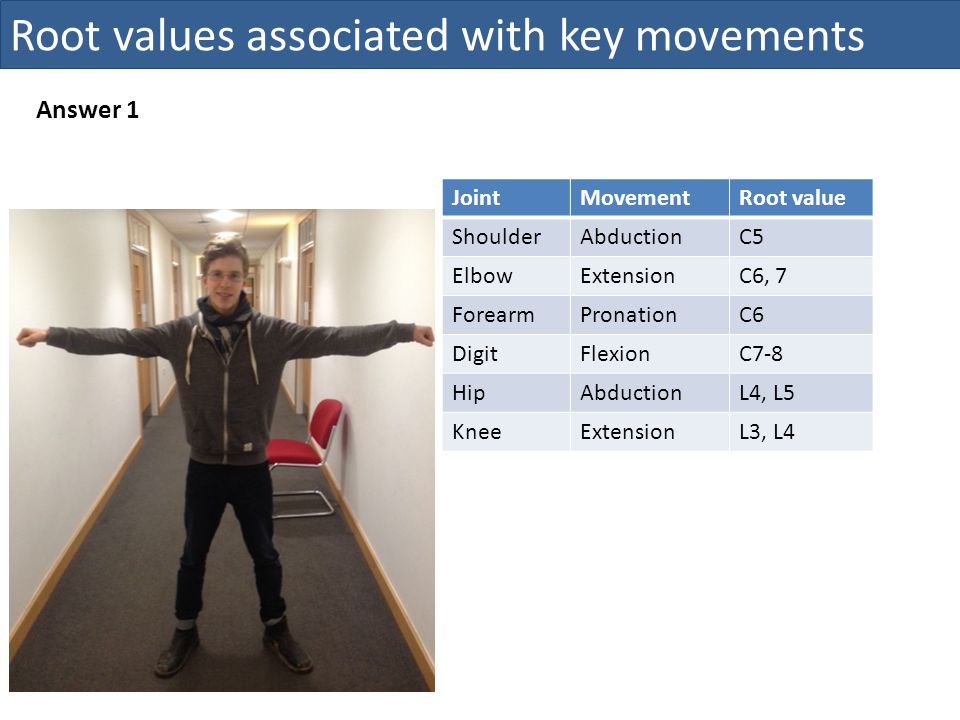 Root values associated with key movements

Answer 1

| Joint | Movement | Root value |
|---|---|---|
| Shoulder | Abduction | C5 |
| Elbow | Extension | C6, 7 |
| Forearm | Pronation | C6 |
| Digit | Flexion | C7-8 |
| Hip | Abduction | L4, L5 |
| Knee | Extension | L3, L4 |